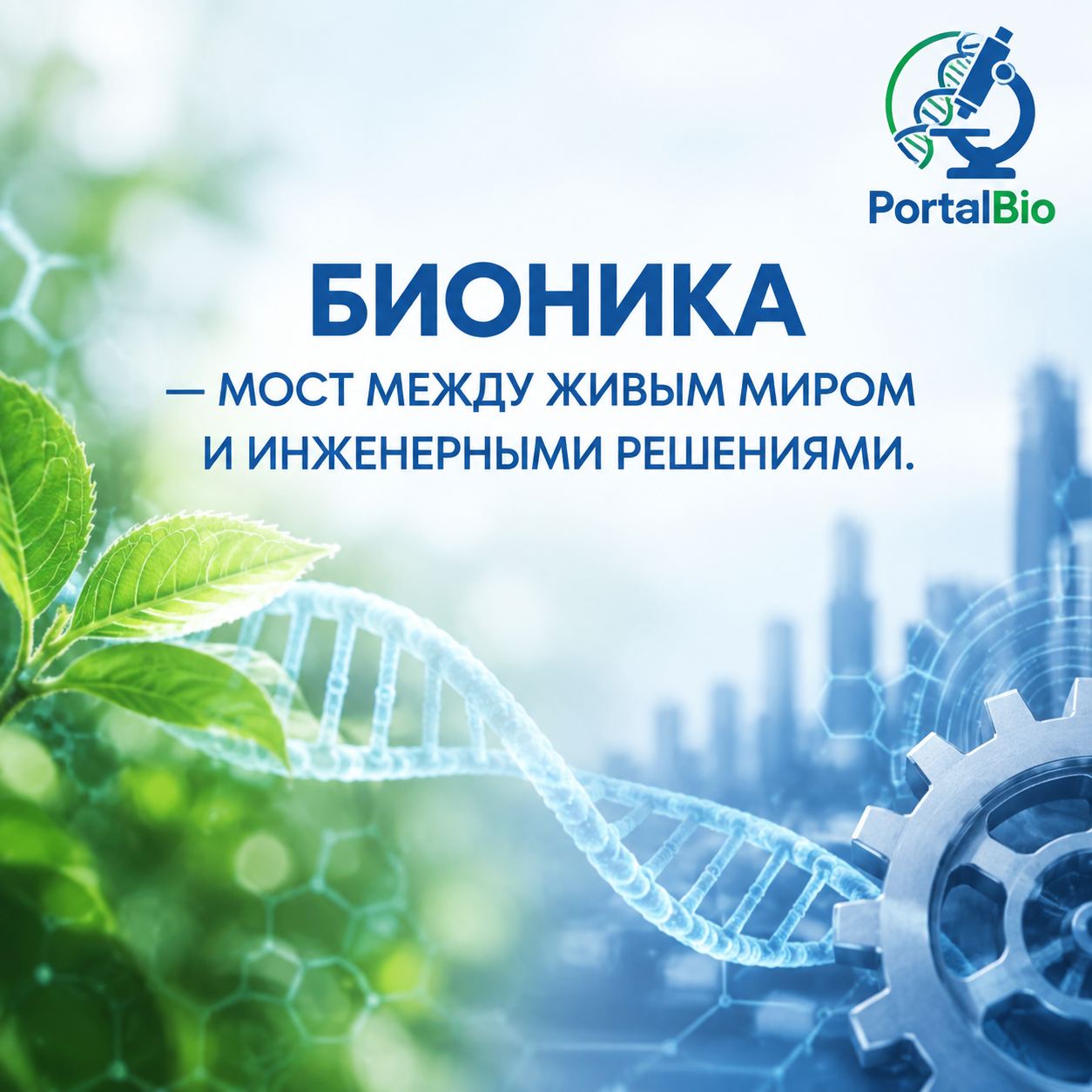 PortalBio

БИОНИКА

— МОСТ МЕЖДУ ЖИВЫМ МИРОМ И ИНЖЕНЕРНЫМИ РЕШЕНИЯМИ.